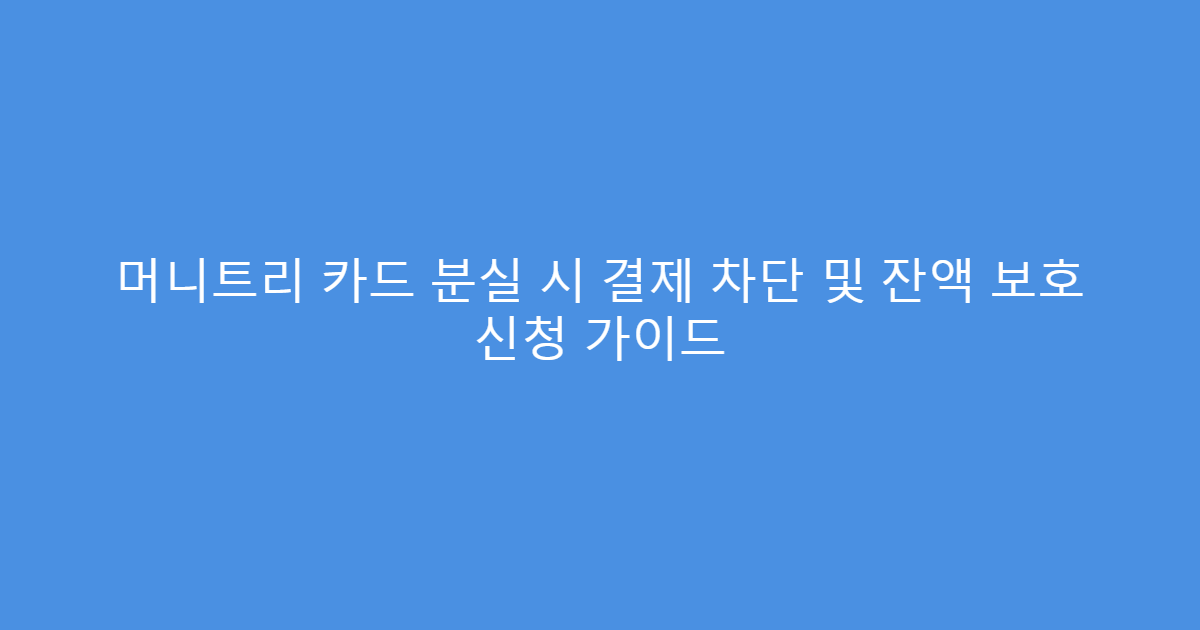 머니트리 카드 분실 시 결제 차단 및 잔액 보호 신청 가이드